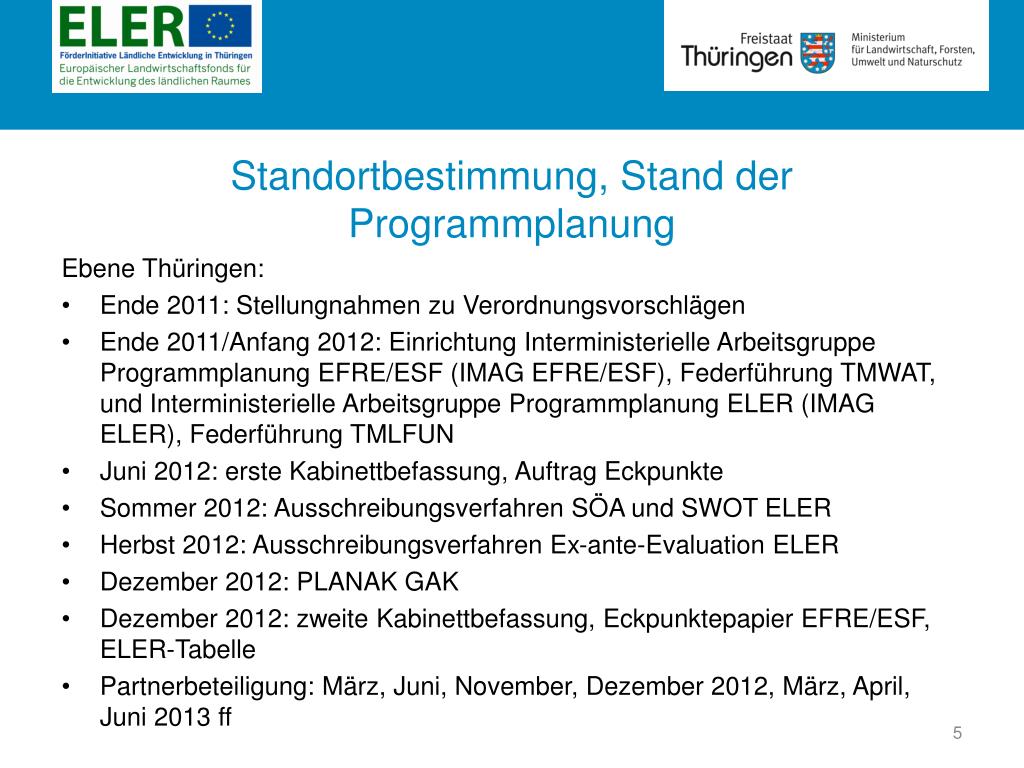 ELER
FörderInitiative Ländliche Entwicklung in Thüringen
Europäischer Landwirtschaftsfonds für die Entwicklung des ländlichen Raumes

Freistaat Thüringen
Ministerium für Landwirtschaft, Forsten, Umwelt und Naturschutz

Standortbestimmung, Stand der Programmplanung

Ebene Thüringen:
• Ende 2011: Stellungnahmen zu Verordnungsvorschlägen
• Ende 2011/Anfang 2012: Einrichtung Interministerielle Arbeitsgruppe Programmplanung EFRE/ESF (IMAG EFRE/ESF), Federführung TMWAT, und Interministerielle Arbeitsgruppe Programmplanung ELER (IMAG ELER), Federführung TMLFUN
• Juni 2012: erste Kabinettbefassung, Auftrag Eckpunkte
• Sommer 2012: Ausschreibungsverfahren SÖA und SWOT ELER
• Herbst 2012: Ausschreibungsverfahren Ex-ante-Evaluation ELER
• Dezember 2012: PLANAK GAK
• Dezember 2012: zweite Kabinettbefassung, Eckpunktepapier EFRE/ESF, ELER-Tabelle
• Partnerbeteiligung: März, Juni, November, Dezember 2012, März, April, Juni 2013 ff

5